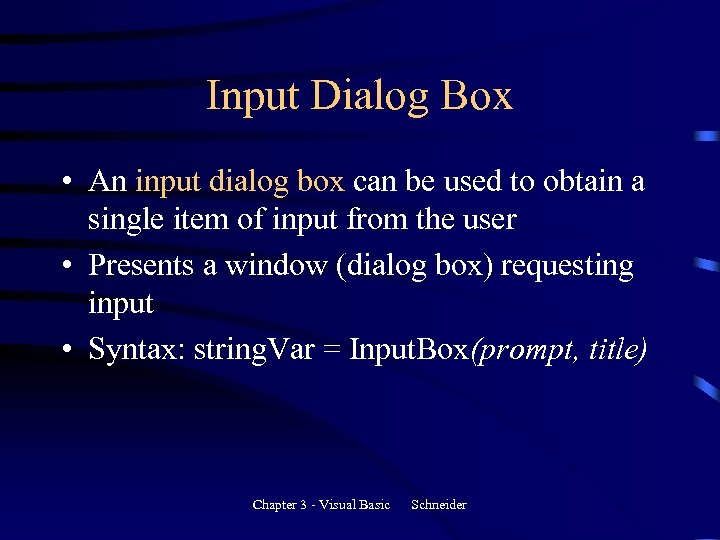 Input Dialog Box

• An input dialog box can be used to obtain a single item of input from the user

• Presents a window (dialog box) requesting input

• Syntax: stringVar = InputBox(prompt, title)

Chapter 3 - Visual Basic Schneider